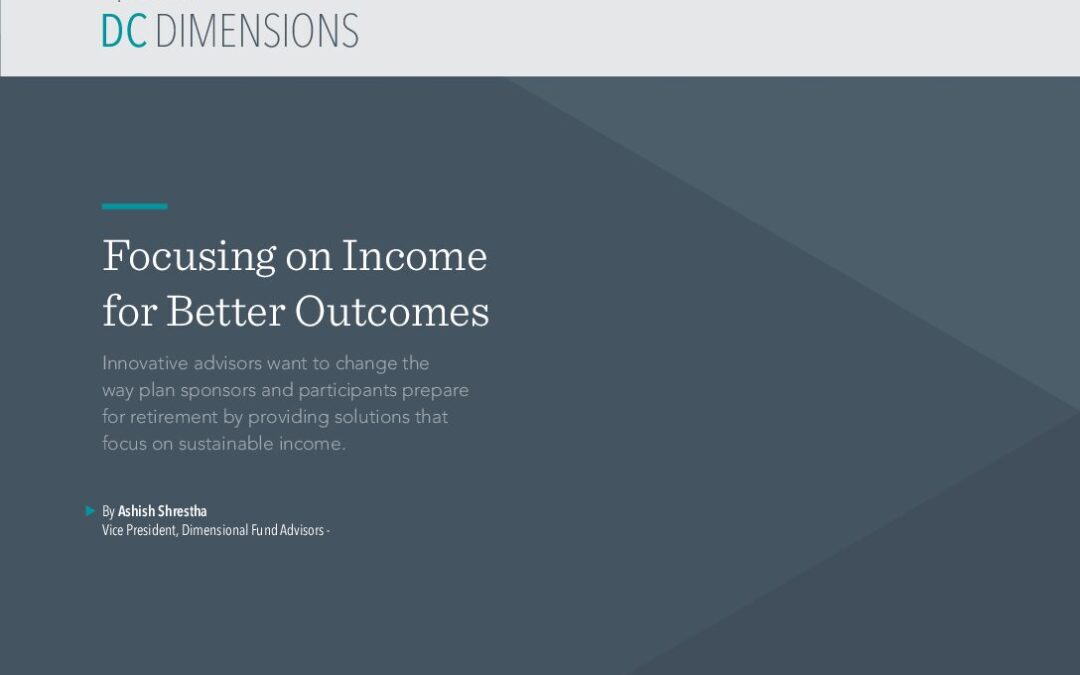 DC DIMENSIONS

Focusing on Income for Better Outcomes

Innovative advisors want to change the way plan sponsors and participants prepare for retirement by providing solutions that focus on sustainable income.

By Ashish Shrestha
Vice President, Dimensional Fund Advisors -